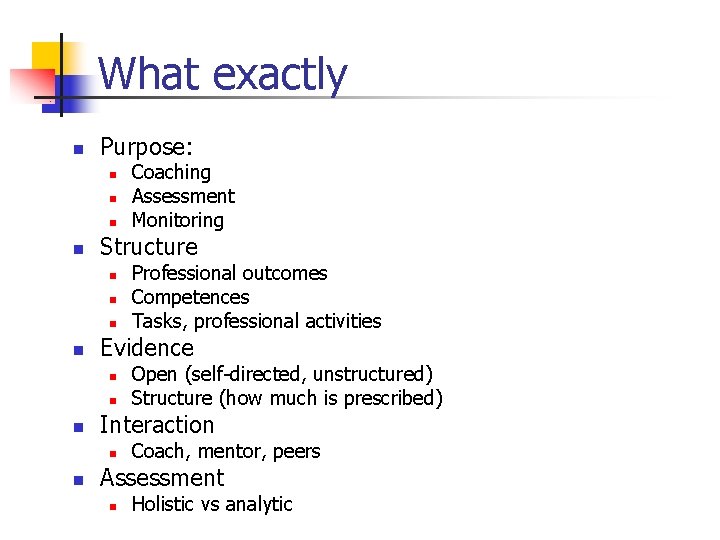 What exactly

- Purpose:
  - Coaching
  - Assessment
  - Monitoring
- Structure
  - Professional outcomes
  - Competences
  - Tasks, professional activities
- Evidence
  - Open (self-directed, unstructured)
  - Structure (how much is prescribed)
- Interaction
  - Coach, mentor, peers
- Assessment
  - Holistic vs analytic